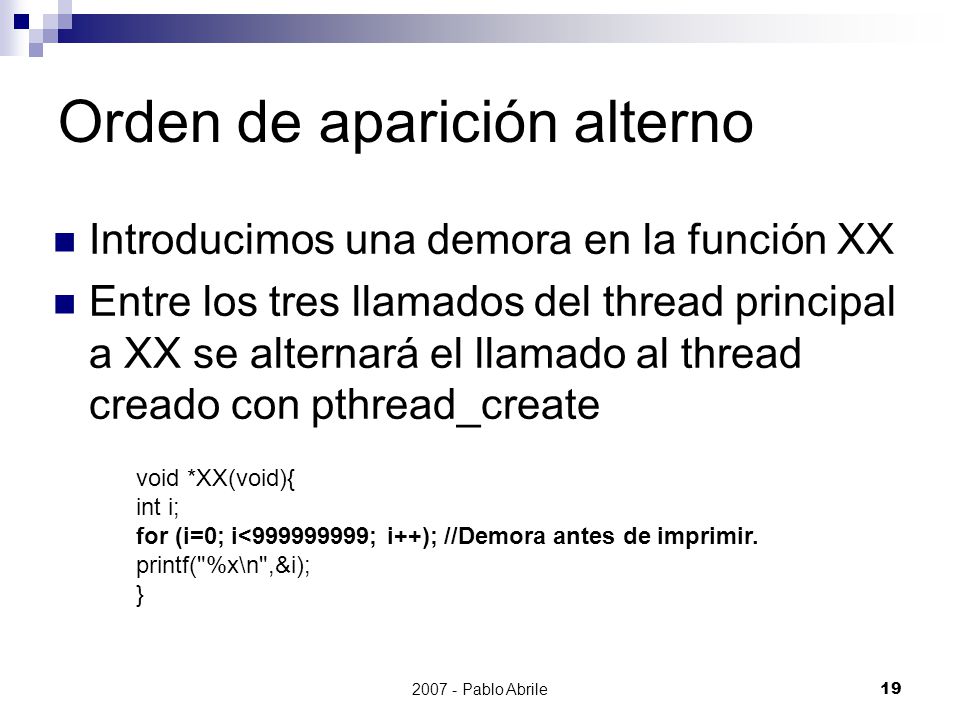 Orden de aparición alterno

Introducimos una demora en la función XX

Entre los tres llamados del thread principal a XX se alternará el llamado al thread creado con pthread_create

void *XX(void){
int i;
for (i=0; i<999999999; i++); //Demora antes de imprimir.
printf("%x\n",&i);
}

2007 - Pablo Abrile

19